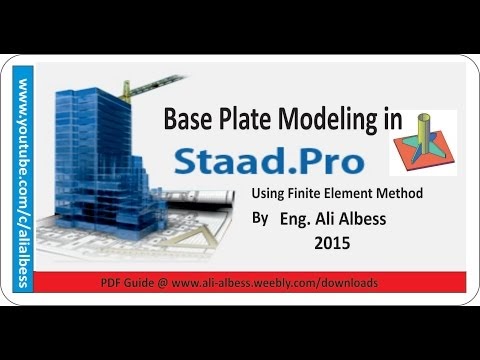 www.youtube.com/c/alialbess

Base Plate Modeling in

Staad.Pro

Using Finite Element Method

By Eng. Ali Albess

2015

PDF Guide @ www.ali-albess.weebly.com/downloads